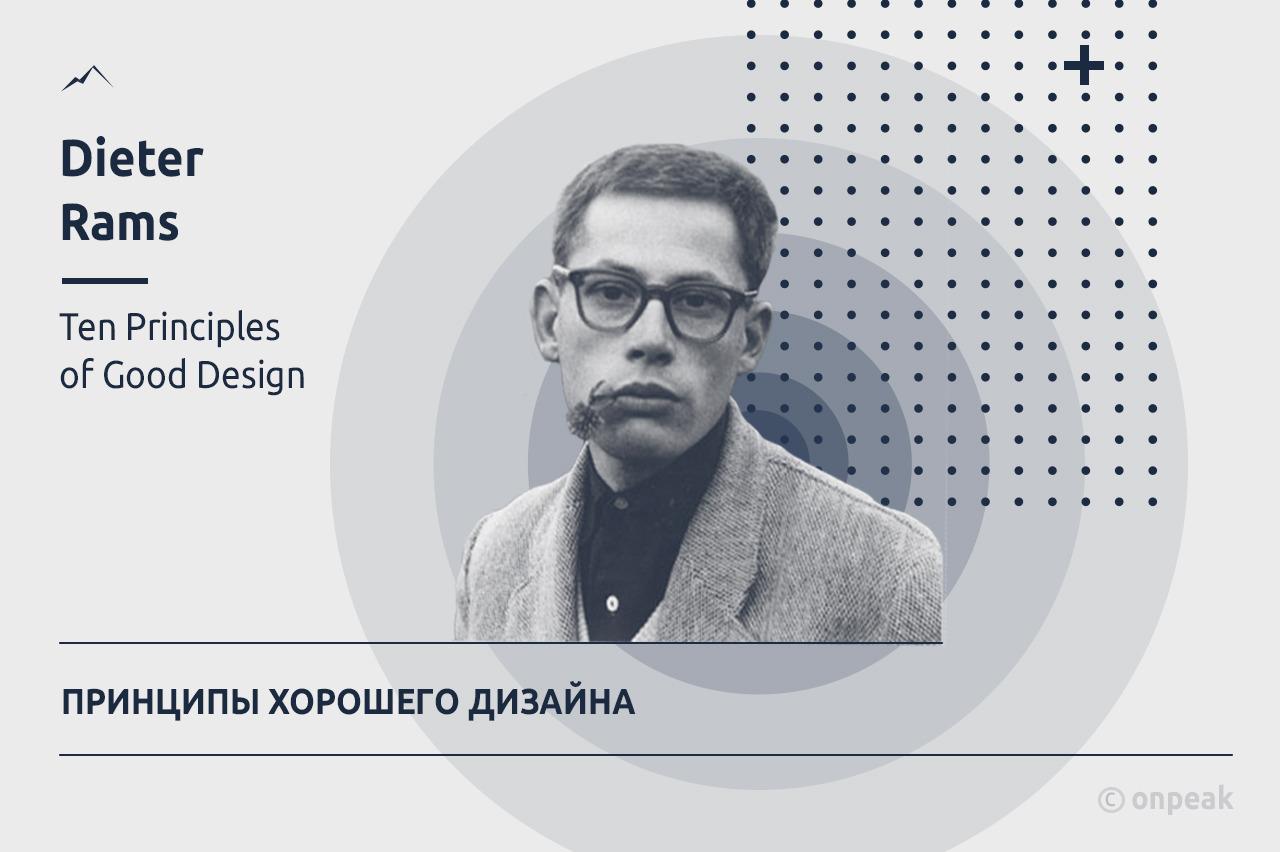 Dieter Rams

Ten Principles of Good Design

ПРИНЦИПЫ ХОРОШЕГО ДИЗАЙНА

© onpeak